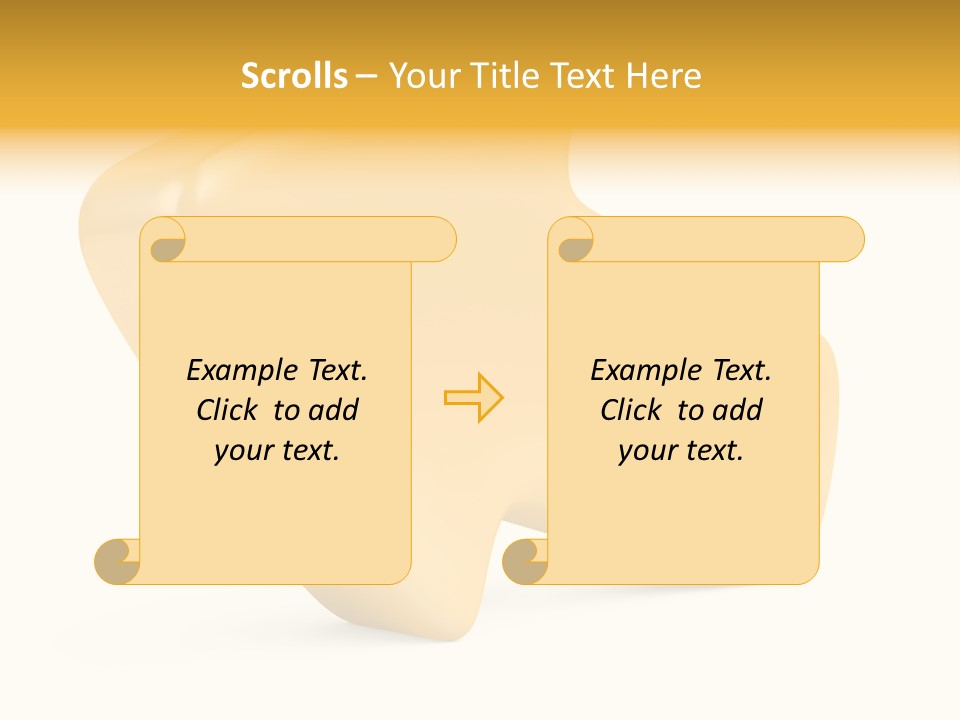 Scrolls – Your Title Text Here

Example Text. Click to add your text.

Example Text. Click to add your text.